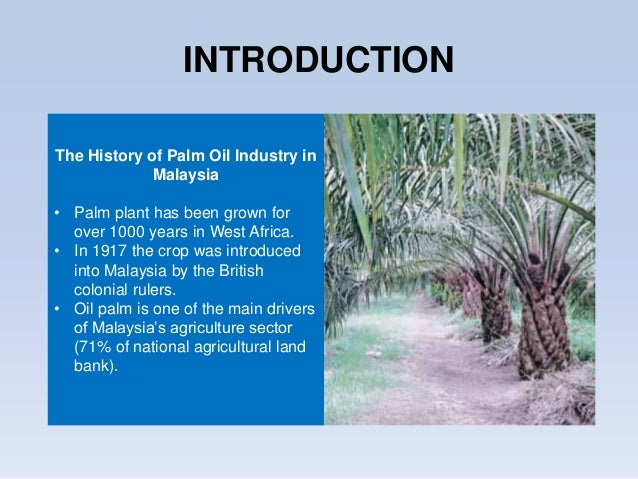 INTRODUCTION

The History of Palm Oil Industry in Malaysia

• Palm plant has been grown for over 1000 years in West Africa.
• In 1917 the crop was introduced into Malaysia by the British colonial rulers.
• Oil palm is one of the main drivers of Malaysia's agriculture sector (71% of national agricultural land bank).